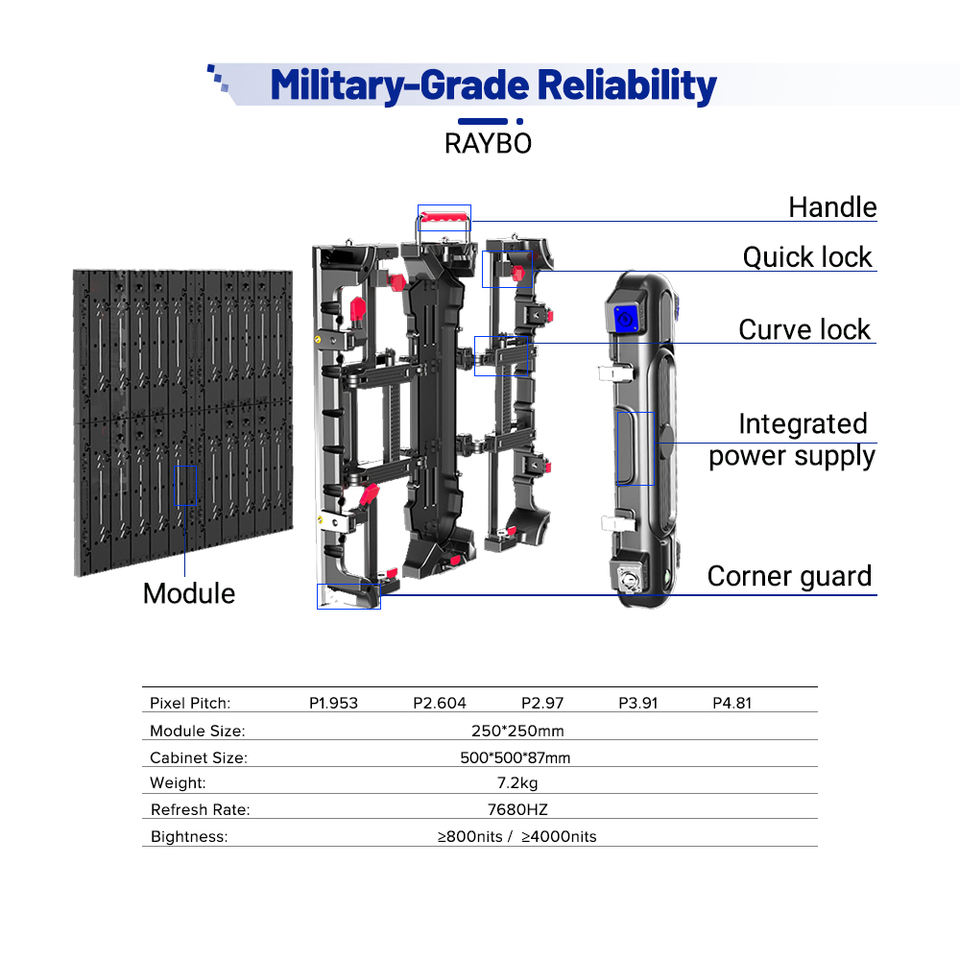 Military-Grade Reliability

RAYBO

Handle

Quick lock

Curve lock

Integrated power supply

Corner guard

Module

| Pixel Pitch: | P1.953 | P2.604 | P2.97 | P3.91 | P4.81 |
|---|---|---|---|---|---|
| Module Size: | 250*250mm | | | | |
| Cabinet Size: | 500*500*87mm | | | | |
| Weight: | 7.2kg | | | | |
| Refresh Rate: | 7680HZ | | | | |
| Bightness: | ≥800nits / ≥4000nits | | | | |